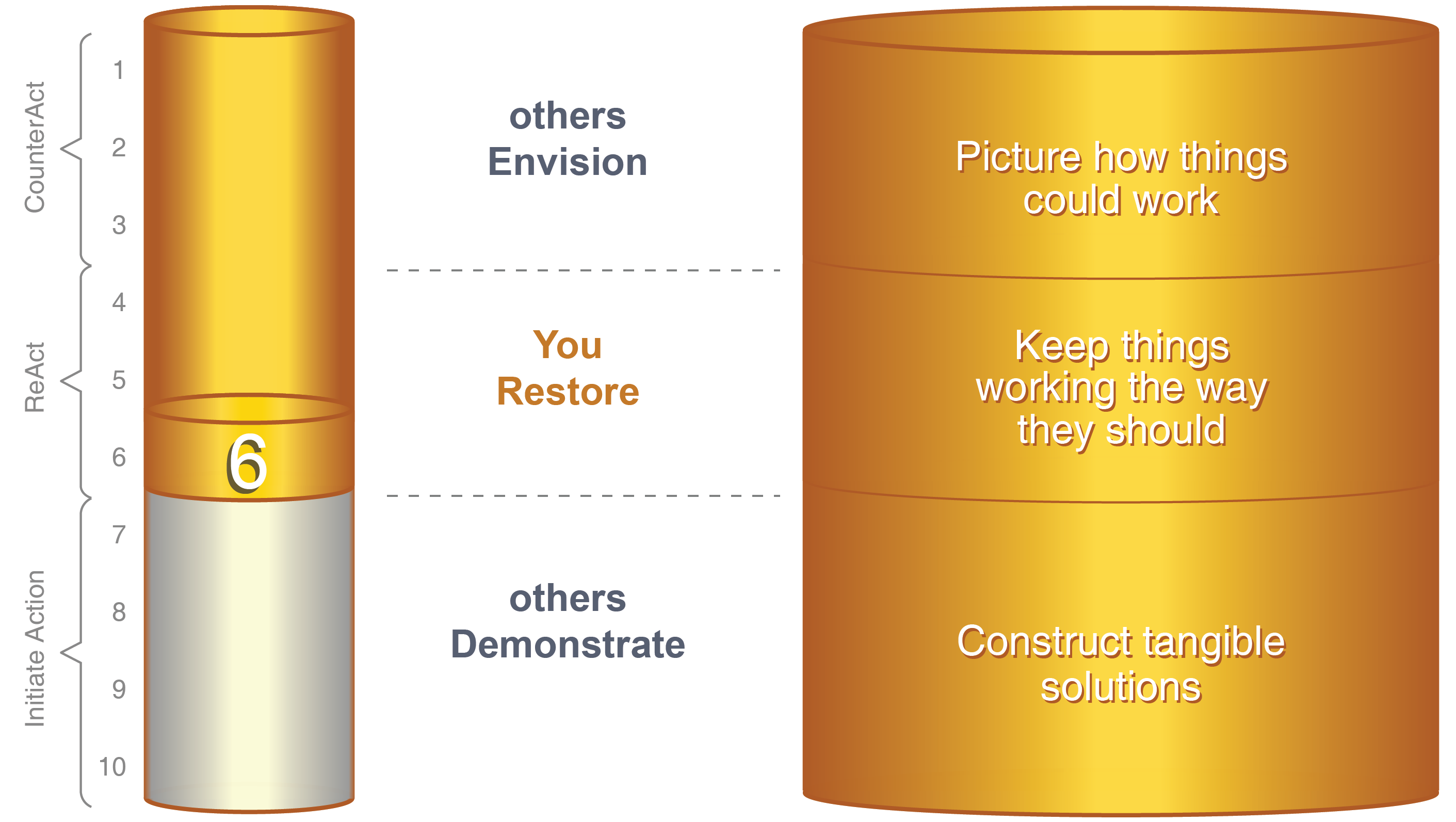 CounterAct
ReAct
Initiate Action

1
2
3
4
5
6
7
8
9
10

6

others
Envision

You
Restore

others
Demonstrate

Picture how things could work

Keep things working the way they should

Construct tangible solutions